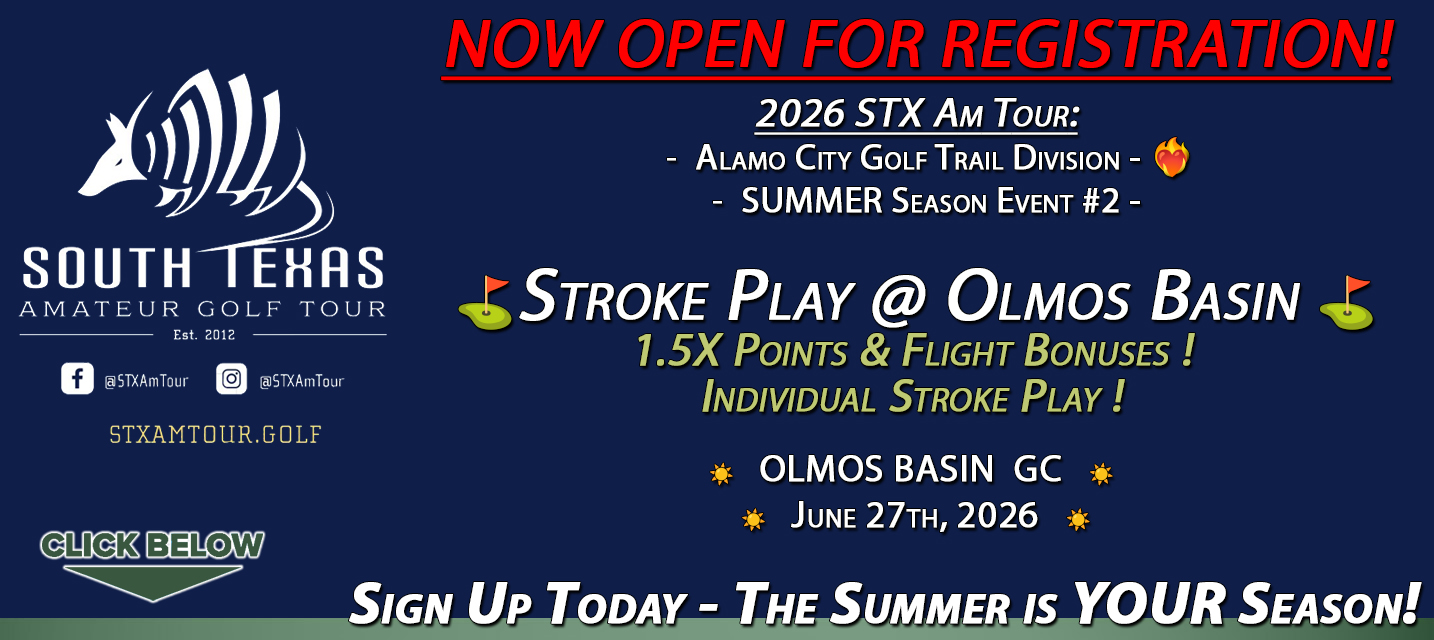 SOUTH TEXAS
AMATEUR GOLF TOUR
Est. 2012

@STXAmTour @STXAmTour

STXAMTOUR.GOLF

CLICK BELOW

NOW OPEN FOR REGISTRATION!

2026 STX Am Tour:
- Alamo City Golf Trail Division -
- SUMMER Season Event #2 -

Stroke Play @ Olmos Basin
1.5X Points & Flight Bonuses !
Individual Stroke Play !

OLMOS BASIN GC
June 27th, 2026

Sign Up Today - The Summer is YOUR Season!